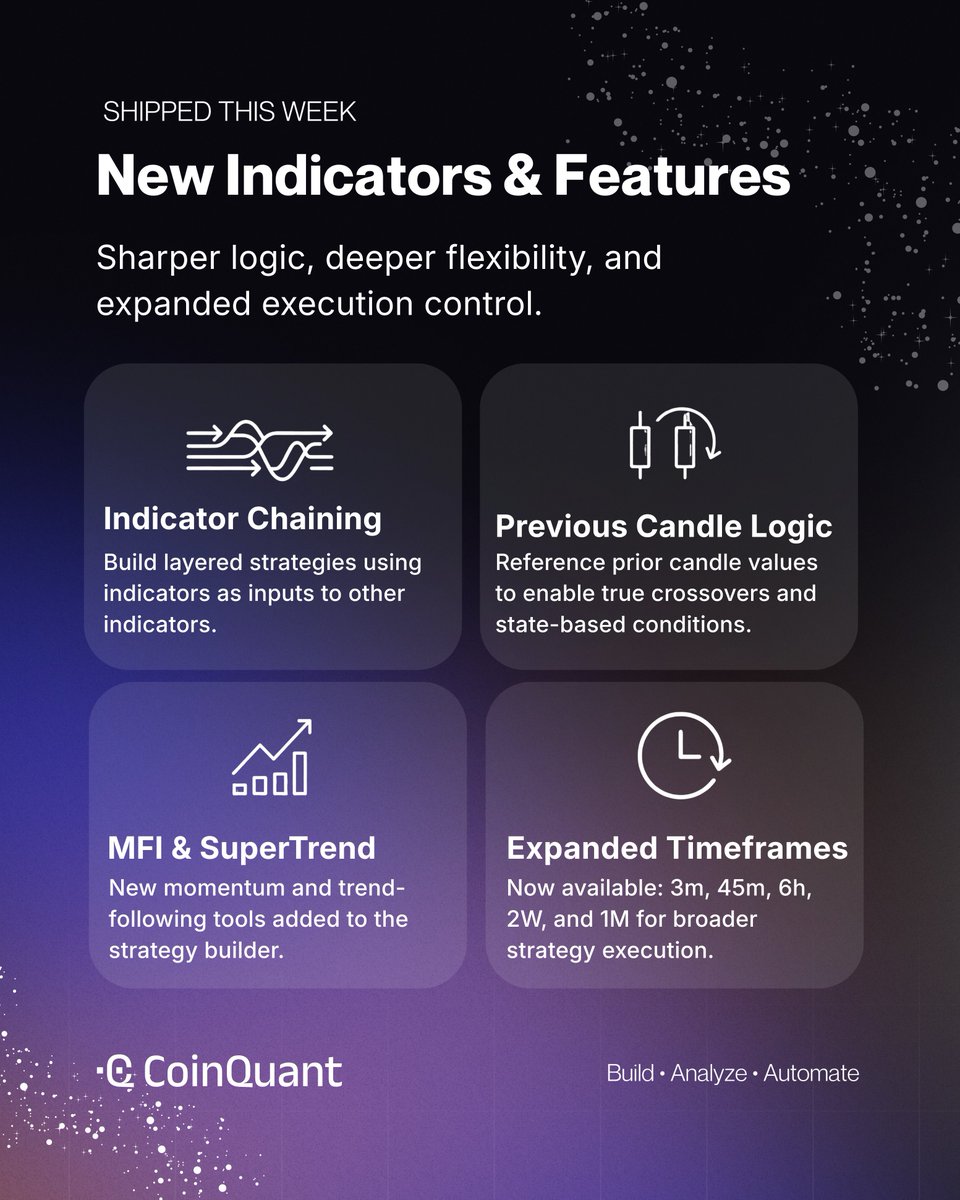 SHIPPED THIS WEEK

New Indicators & Features

Sharper logic, deeper flexibility, and expanded execution control.

Indicator Chaining
Build layered strategies using indicators as inputs to other indicators.

Previous Candle Logic
Reference prior candle values to enable true crossovers and state-based conditions.

MFI & SuperTrend
New momentum and trend-following tools added to the strategy builder.

Expanded Timeframes
Now available: 3m, 45m, 6h, 2W, and 1M for broader strategy execution.

CoinQuant

Build • Analyze • Automate